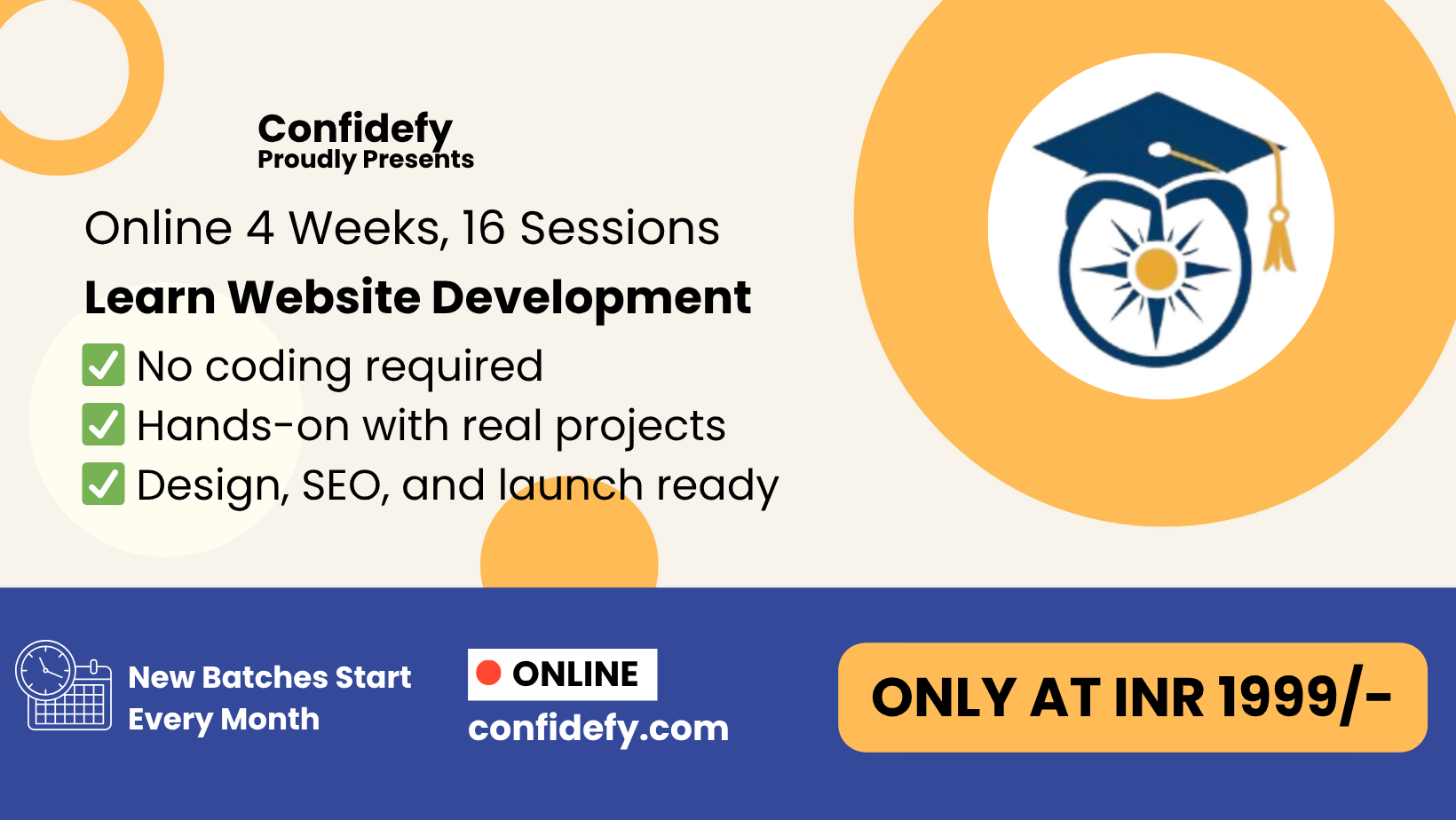 Confidefy
Proudly Presents

Online 4 Weeks, 16 Sessions

Learn Website Development

✅ No coding required
✅ Hands-on with real projects
✅ Design, SEO, and launch ready

New Batches Start Every Month

ONLINE

confidefy.com

ONLY AT INR 1999/-